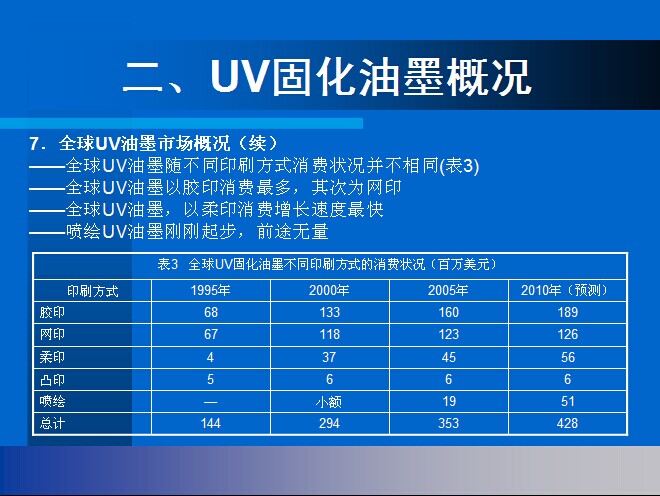 二、UV固化油墨概况

7．全球UV油墨市场概况（续）
——全球UV油墨随不同印刷方式消费状况并不相同(表3)
——全球UV油墨以胶印消费最多，其次为网印
——全球UV油墨，以柔印消费增长速度最快
——喷绘UV油墨刚刚起步，前途无量

表3 全球UV固化油墨不同印刷方式的消费状况（百万美元）

| 印刷方式 | 1995年 | 2000年 | 2005年 | 2010年（预测） |
|---|---|---|---|---|
| 胶印 | 68 | 133 | 160 | 189 |
| 网印 | 67 | 118 | 123 | 126 |
| 柔印 | 4 | 37 | 45 | 56 |
| 凸印 | 5 | 6 | 6 | 6 |
| 喷绘 | — | 小额 | 19 | 51 |
| 总计 | 144 | 294 | 353 | 428 |